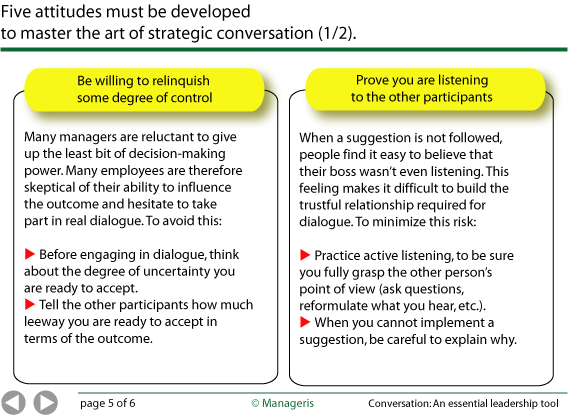 Five attitudes must be developed to master the art of strategic conversation (1/2).

Be willing to relinquish some degree of control

Many managers are reluctant to give up the least bit of decision-making power. Many employees are therefore skeptical of their ability to influence the outcome and hesitate to take part in real dialogue. To avoid this:

▶ Before engaging in dialogue, think about the degree of uncertainty you are ready to accept.
▶ Tell the other participants how much leeway you are ready to accept in terms of the outcome.

Prove you are listening to the other participants

When a suggestion is not followed, people find it easy to believe that their boss wasn't even listening. This feeling makes it difficult to build the trustful relationship required for dialogue. To minimize this risk:

▶ Practice active listening, to be sure you fully grasp the other person's point of view (ask questions, reformulate what you hear, etc.).
▶ When you cannot implement a suggestion, be careful to explain why.

page 5 of 6 © Manageris Conversation: An essential leadership tool